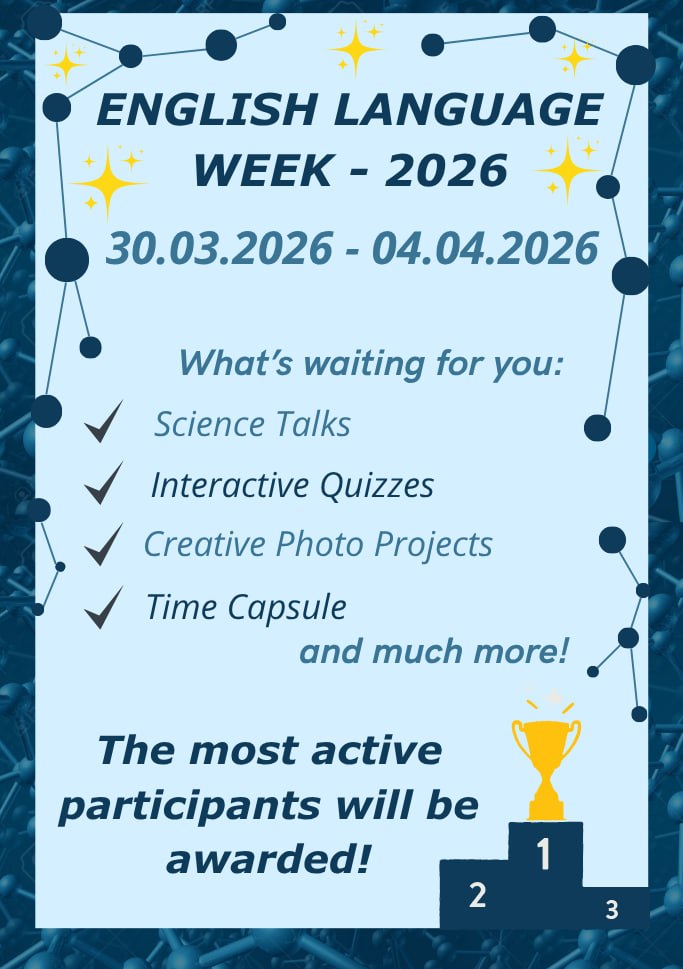 ENGLISH LANGUAGE WEEK - 2026

30.03.2026 - 04.04.2026

What's waiting for you:

Science Talks

Interactive Quizzes

Creative Photo Projects

Time Capsule

and much more!

The most active participants will be awarded!

1

2

3